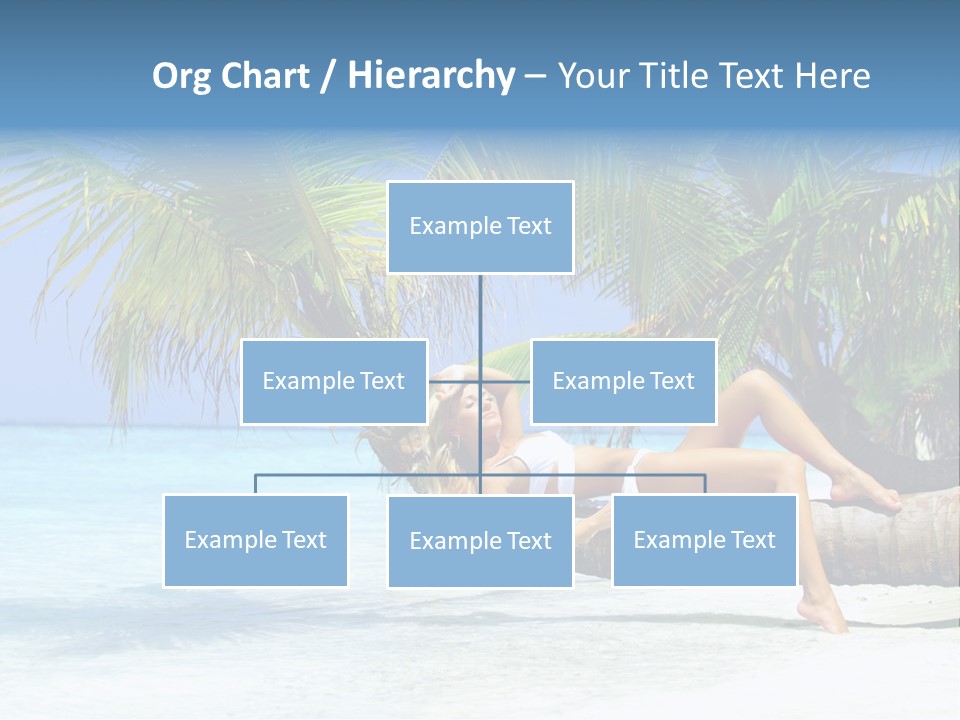 Org Chart / Hierarchy – Your Title Text Here

Example Text

Example Text

Example Text

Example Text

Example Text

Example Text